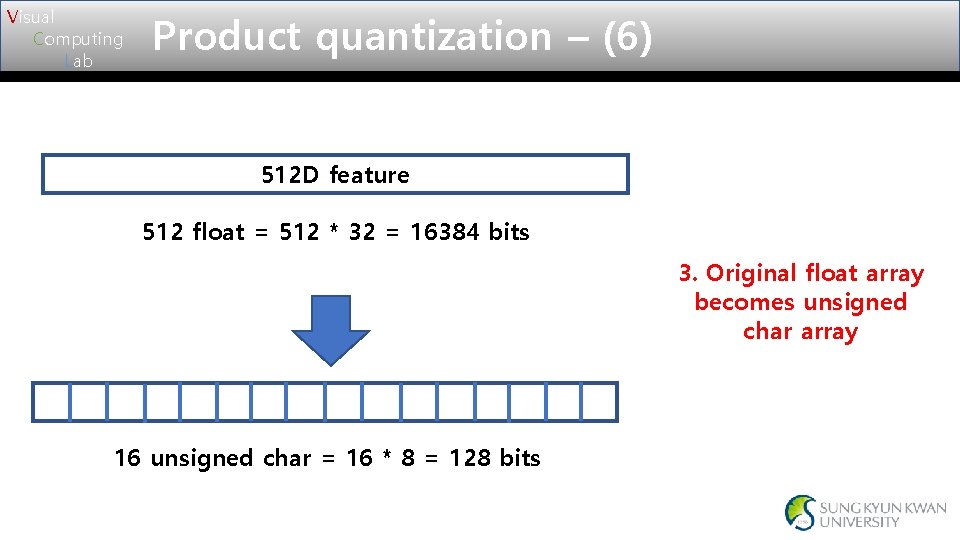 Visual
Computing
Lab

Product quantization – (6)

512D feature

512 float = 512 * 32 = 16384 bits

3. Original float array becomes unsigned char array

16 unsigned char = 16 * 8 = 128 bits

SUNG KYUN KWAN UNIVERSITY